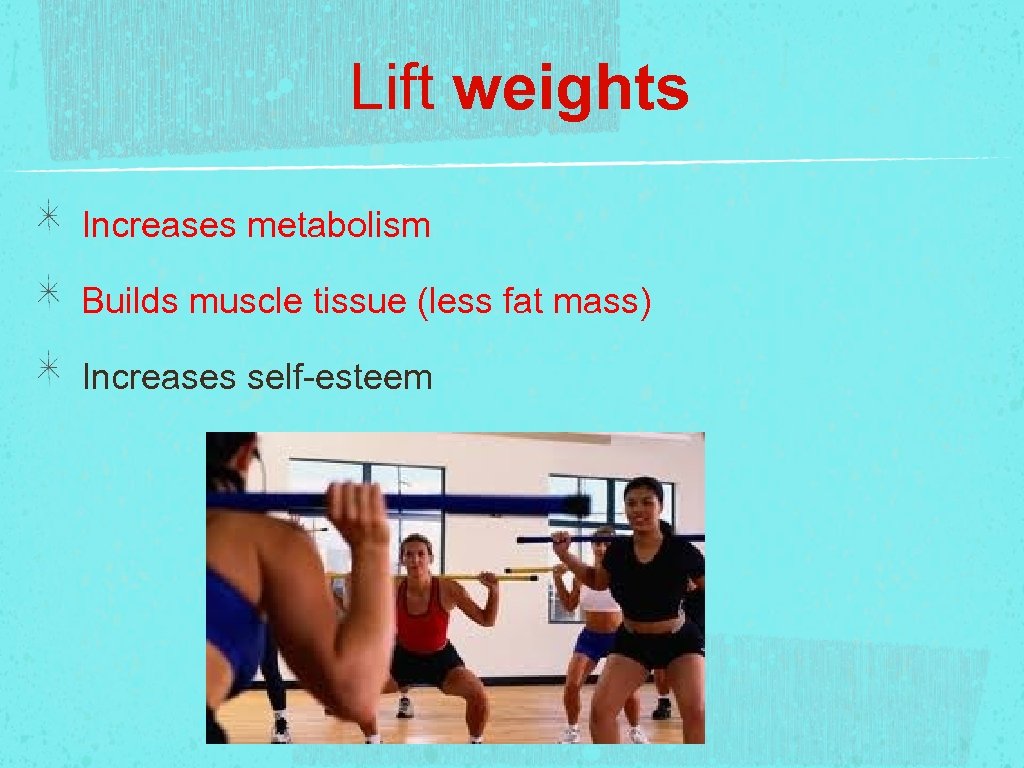 Lift weights

Increases metabolism

Builds muscle tissue (less fat mass)

Increases self-esteem